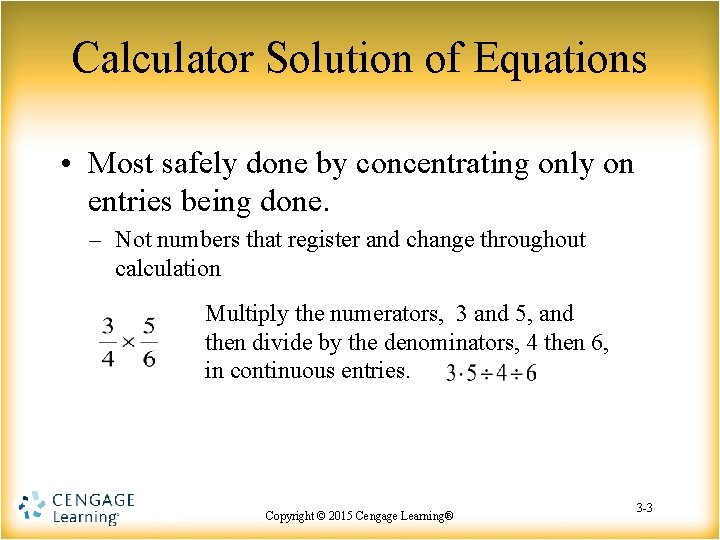 Calculator Solution of Equations

• Most safely done by concentrating only on entries being done.

– Not numbers that register and change throughout calculation

$\frac{3}{4} \times \frac{5}{6}$

Multiply the numerators, 3 and 5, and then divide by the denominators, 4 then 6, in continuous entries. $3 \cdot 5 \div 4 \div 6$

CENGAGE Learning®

Copyright © 2015 Cengage Learning®

3-3